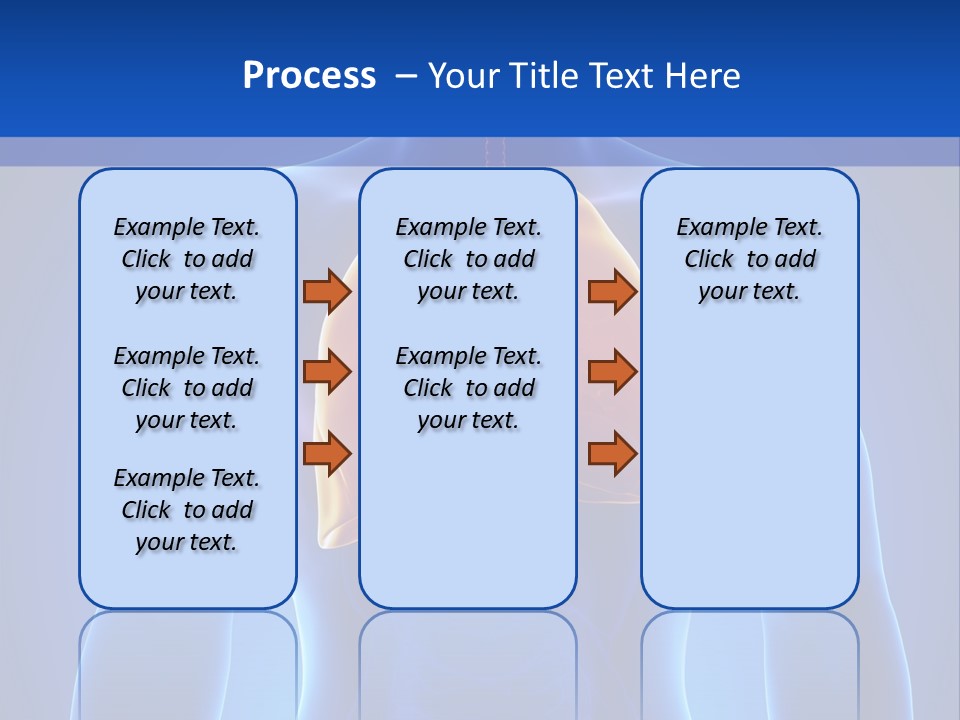 Process – Your Title Text Here

Example Text. Click to add your text.

Example Text. Click to add your text.

Example Text. Click to add your text.

Example Text. Click to add your text.

Example Text. Click to add your text.

Example Text. Click to add your text.